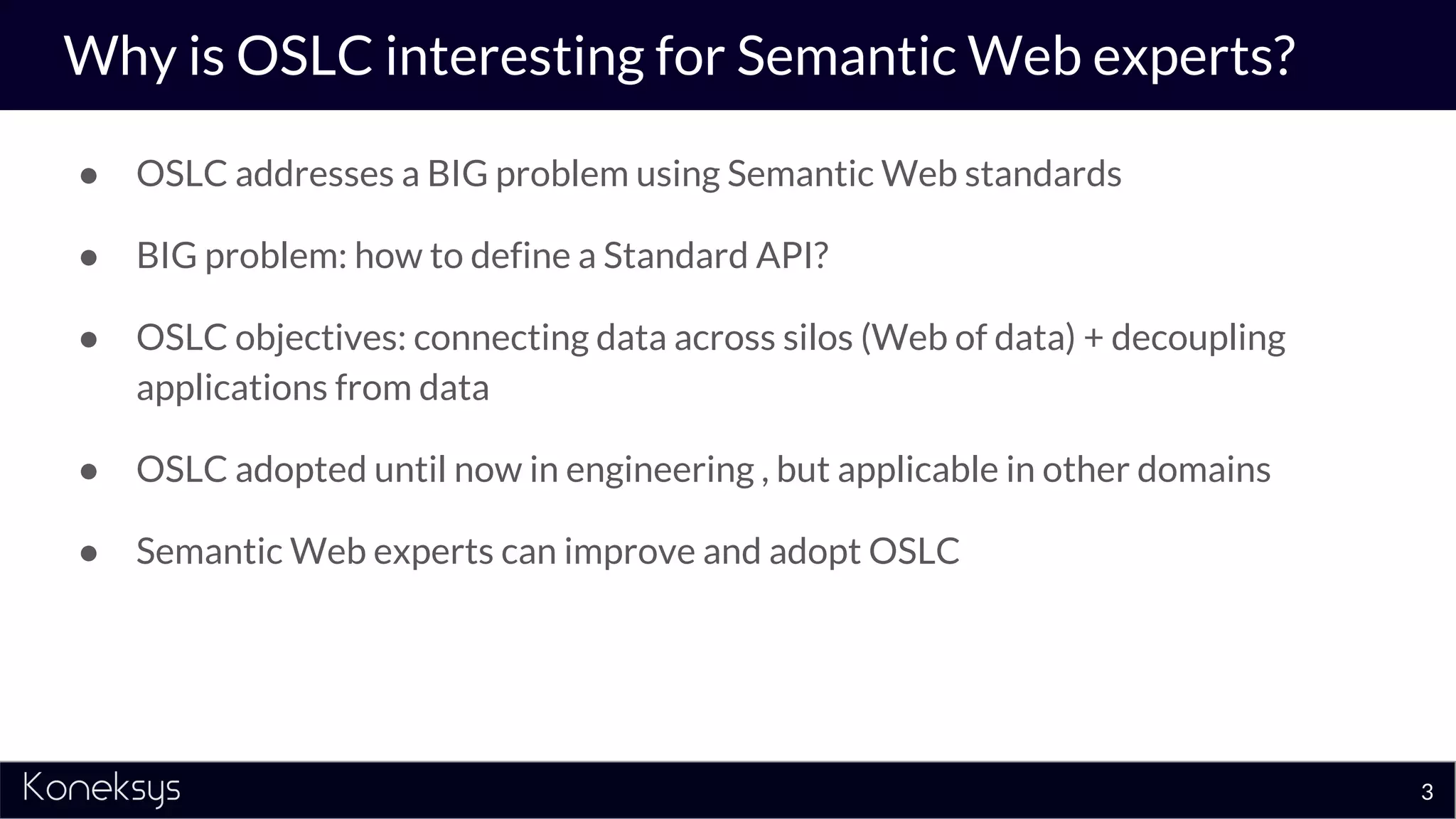 Why is OSLC interesting for Semantic Web experts?

● OSLC addresses a BIG problem using Semantic Web standards

● BIG problem: how to define a Standard API?

● OSLC objectives: connecting data across silos (Web of data) + decoupling applications from data

● OSLC adopted until now in engineering , but applicable in other domains

● Semantic Web experts can improve and adopt OSLC

Koneksys

3